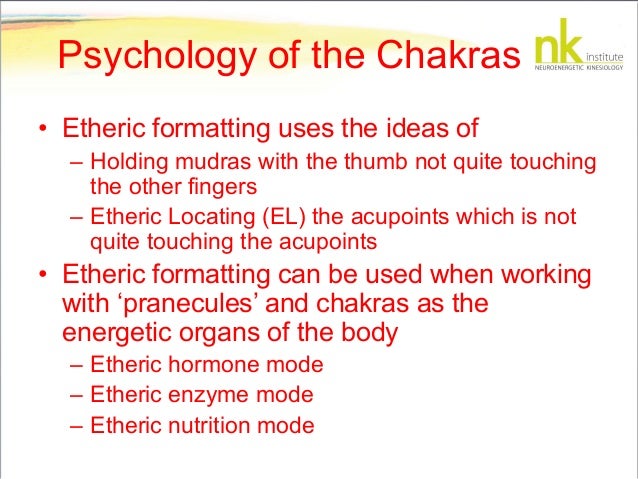 Psychology of the Chakras

nk institute
NEUROENERGETIC KINESIOLOGY

• Etheric formatting uses the ideas of
– Holding mudras with the thumb not quite touching the other fingers
– Etheric Locating (EL) the acupoints which is not quite touching the acupoints
• Etheric formatting can be used when working with ‘pranecules’ and chakras as the energetic organs of the body
– Etheric hormone mode
– Etheric enzyme mode
– Etheric nutrition mode